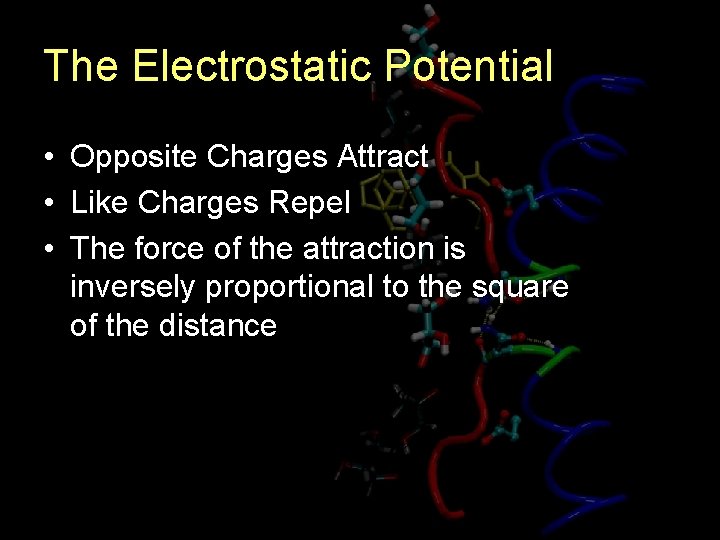 The Electrostatic Potential

• Opposite Charges Attract
• Like Charges Repel
• The force of the attraction is inversely proportional to the square of the distance